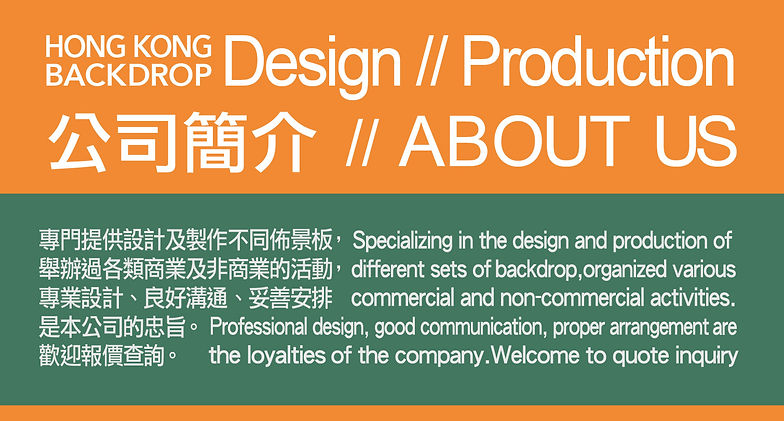 HONG KONG BACKDROP Design // Production

公司簡介 // ABOUT US

專門提供設計及製作不同佈景板，舉辦過各類商業及非商業的活動，專業設計、良好溝通、妥善安排是本公司的忠旨。歡迎報價查詢。

Specializing in the design and production of different sets of backdrop,organized various commercial and non-commercial activities. Professional design, good communication, proper arrangement are the loyalties of the company.Welcome to quote inquiry